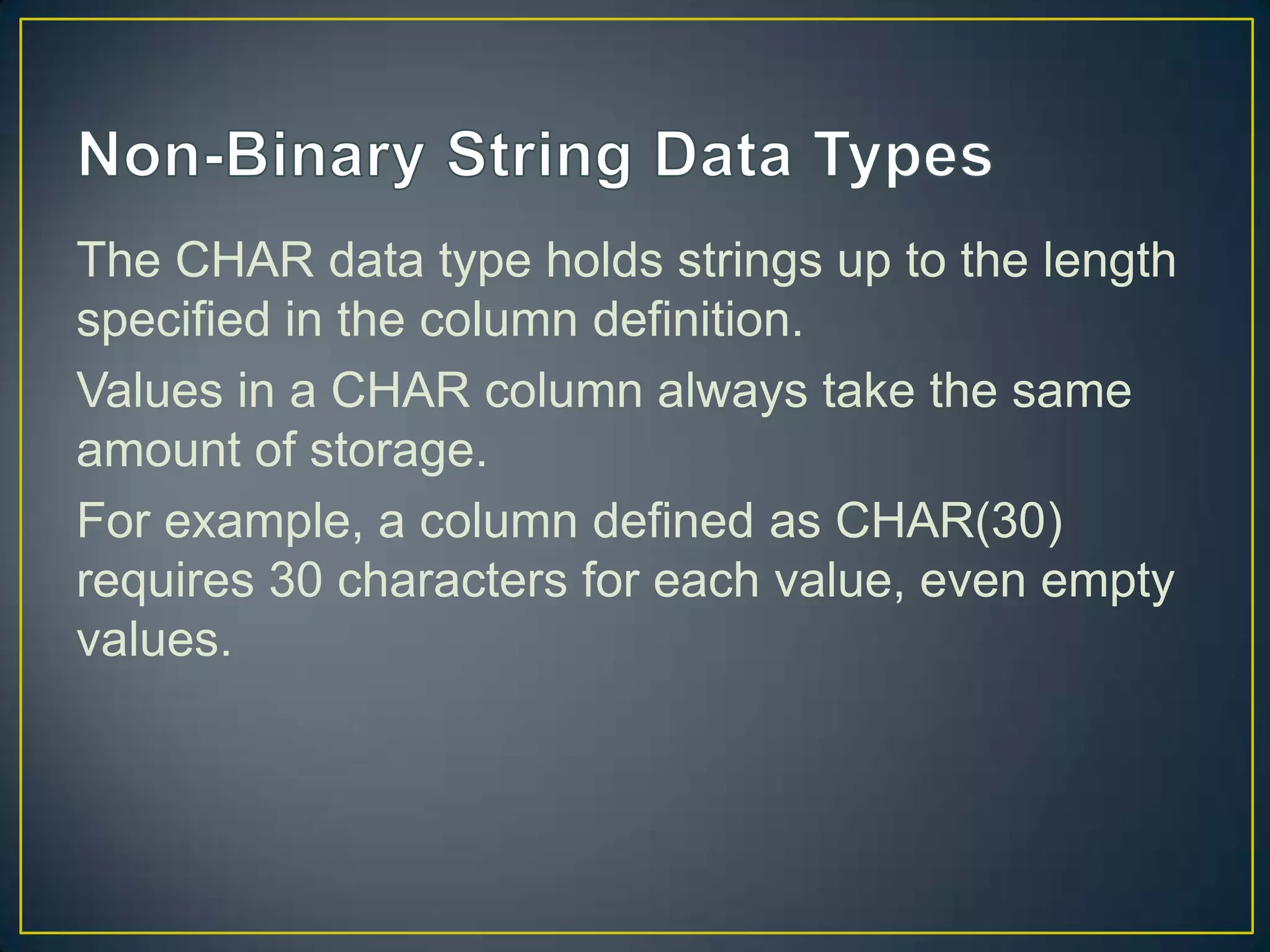 Non-Binary String Data Types

The CHAR data type holds strings up to the length specified in the column definition.

Values in a CHAR column always take the same amount of storage.

For example, a column defined as CHAR(30) requires 30 characters for each value, even empty values.